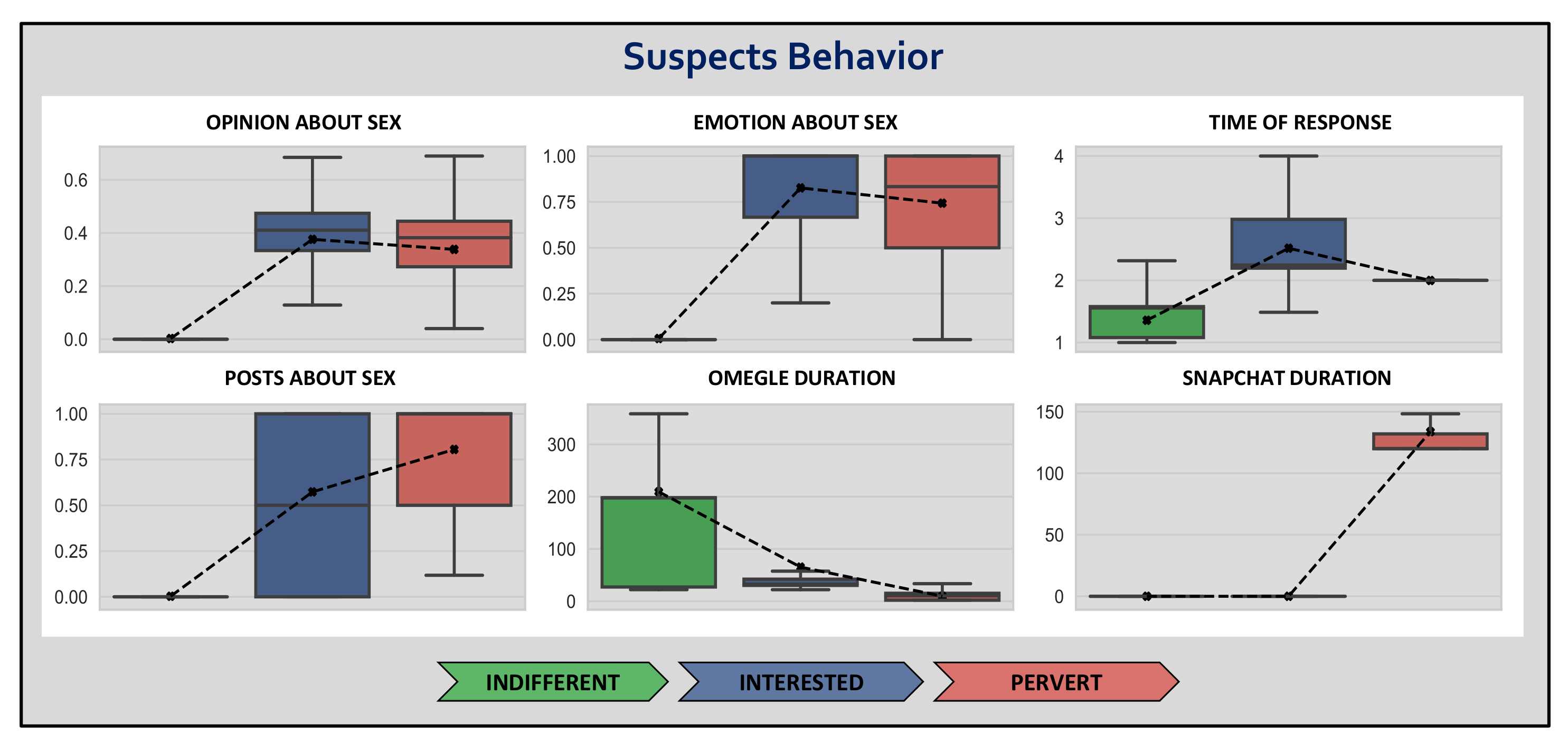 Suspects Behavior

OPINION ABOUT SEX
0.6
0.4
0.2
0.0

EMOTION ABOUT SEX
1.00
0.75
0.50
0.25
0.00

TIME OF RESPONSE
4
3
2
1

POSTS ABOUT SEX
1.00
0.75
0.50
0.25
0.00

OMEGLE DURATION
300
200
100
0

SNAPCHAT DURATION
150
100
50
0

INDIFFERENT
INTERESTED
PERVERT